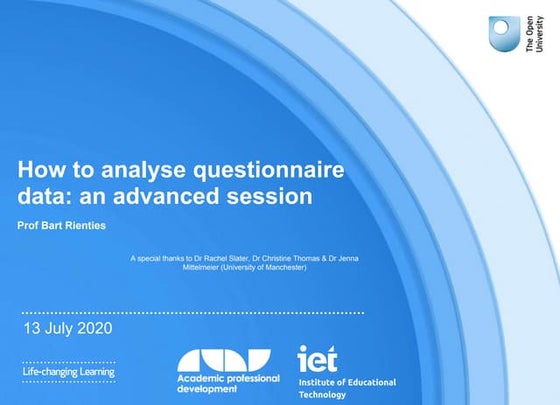 The Open University

How to analyse questionnaire data: an advanced session

Prof Bart Rienties

A special thanks to Dr Rachel Slater, Dr Christine Thomas & Dr Jenna Mittelmeier (University of Manchester)

13 July 2020

Life-changing Learning

Academic professional development

iet
Institute of Educational Technology